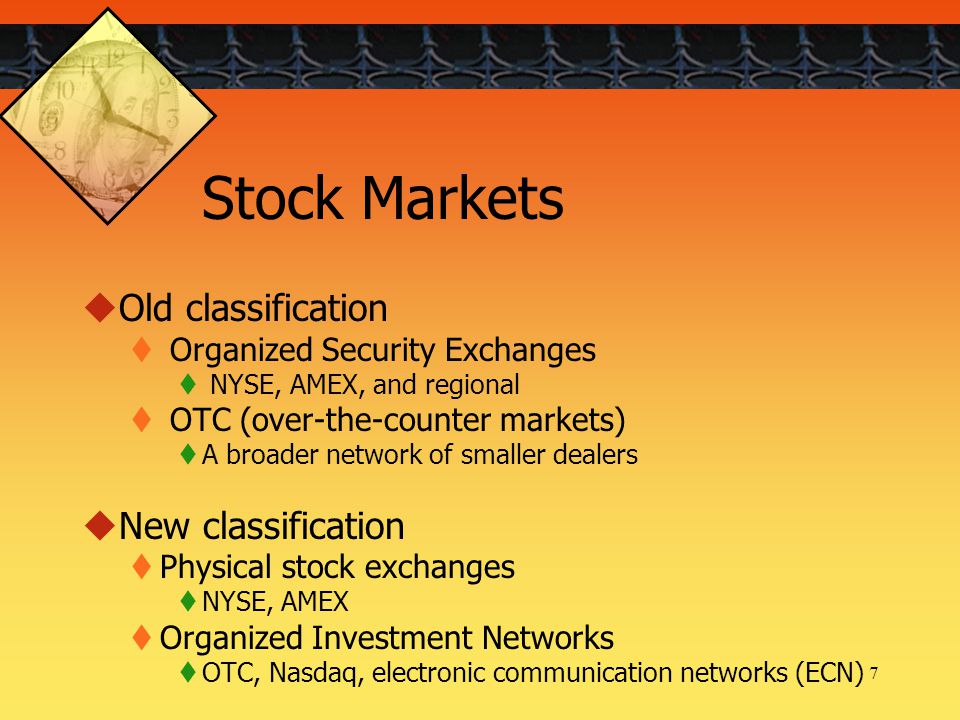 Stock Markets

Old classification
Organized Security Exchanges
NYSE, AMEX, and regional
OTC (over-the-counter markets)
A broader network of smaller dealers

New classification
Physical stock exchanges
NYSE, AMEX
Organized Investment Networks
OTC, Nasdaq, electronic communication networks (ECN)

7